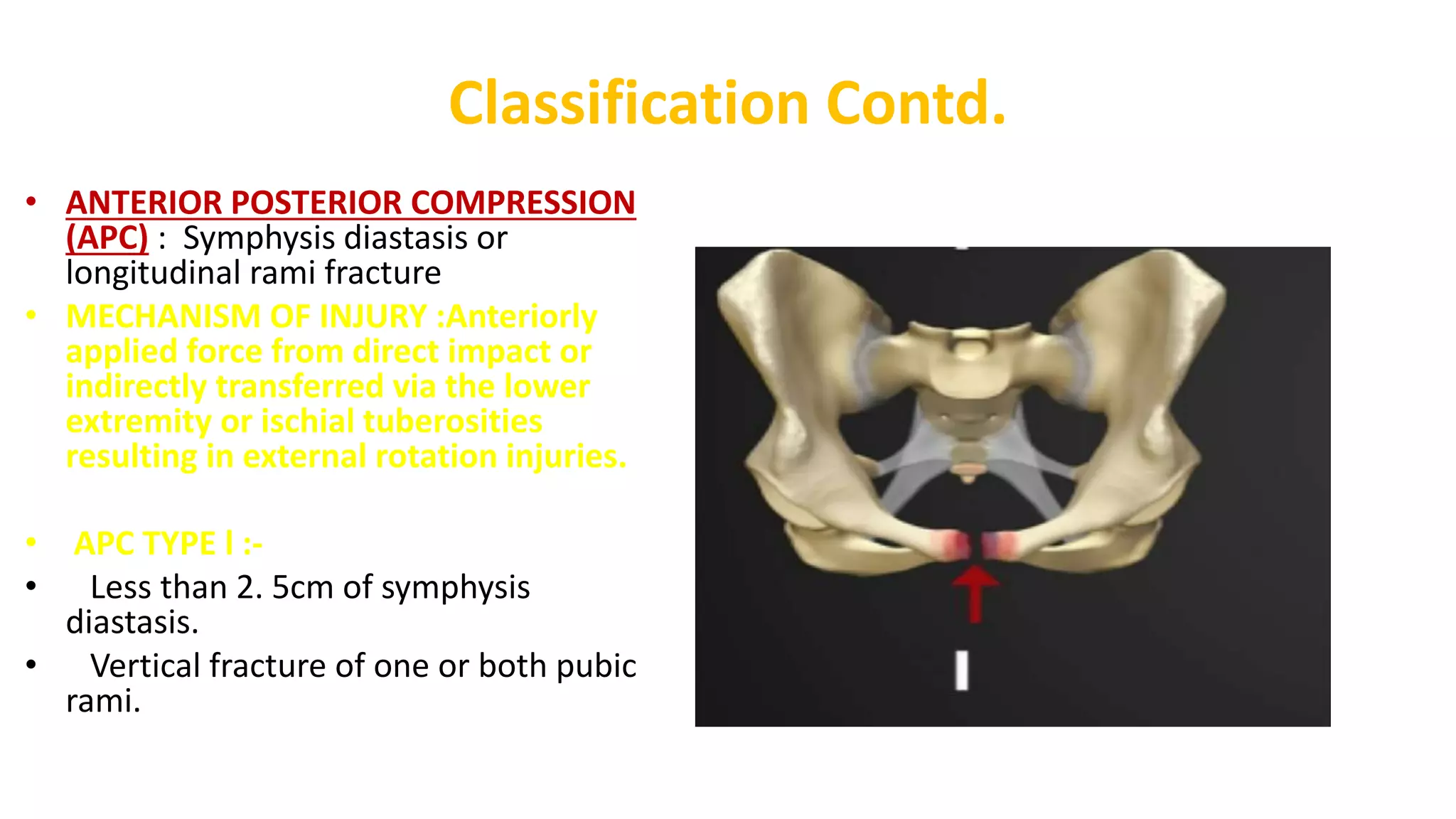 Classification Contd.

• ANTERIOR POSTERIOR COMPRESSION (APC) : Symphysis diastasis or longitudinal rami fracture
• MECHANISM OF INJURY :Anteriorly applied force from direct impact or indirectly transferred via the lower extremity or ischial tuberosities resulting in external rotation injuries.

• APC TYPE I :-
• Less than 2. 5cm of symphysis diastasis.
• Vertical fracture of one or both pubic rami.